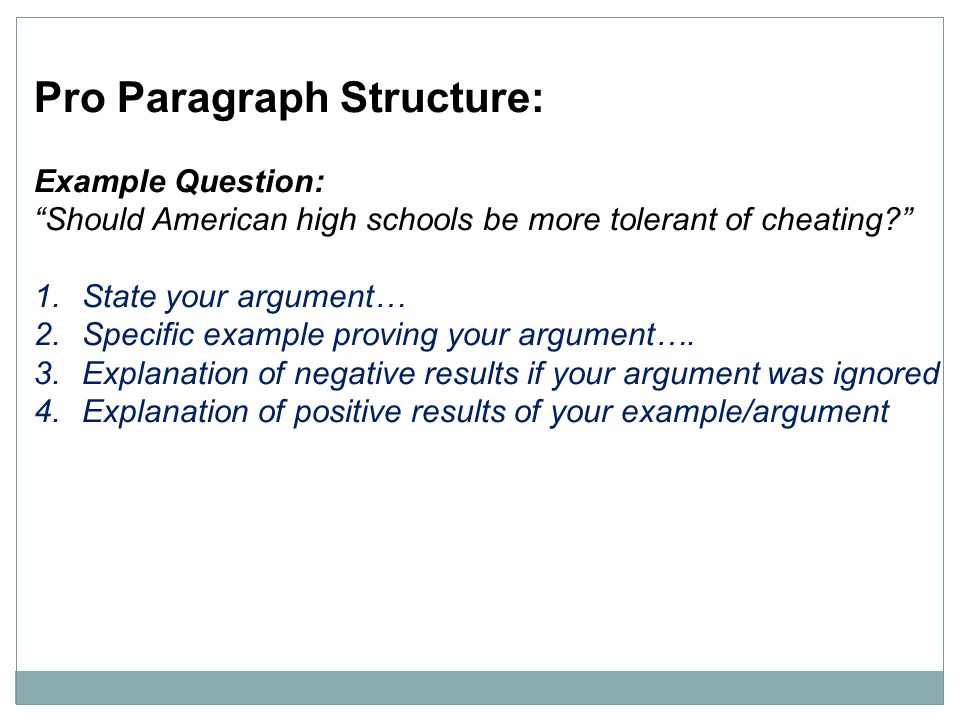 Pro Paragraph Structure:

Example Question:
“Should American high schools be more tolerant of cheating?”

1. State your argument…
2. Specific example proving your argument….
3. Explanation of negative results if your argument was ignored
4. Explanation of positive results of your example/argument